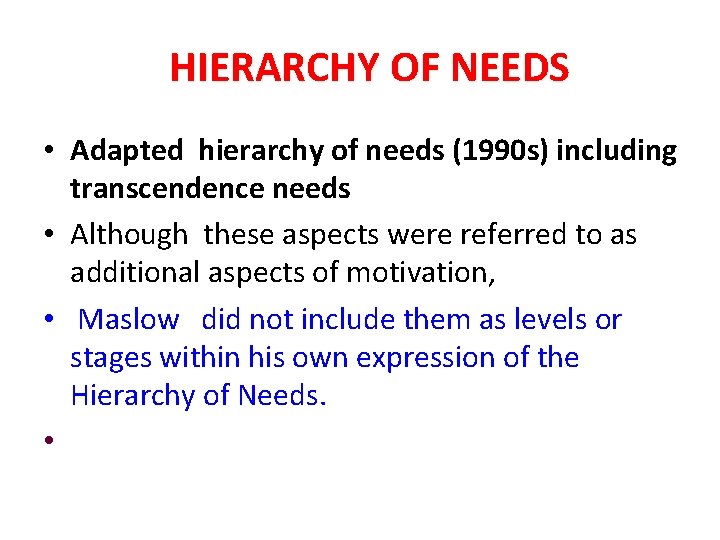 HIERARCHY OF NEEDS

• Adapted hierarchy of needs (1990s) including transcendence needs
• Although these aspects were referred to as additional aspects of motivation,
• Maslow did not include them as levels or stages within his own expression of the Hierarchy of Needs.
•